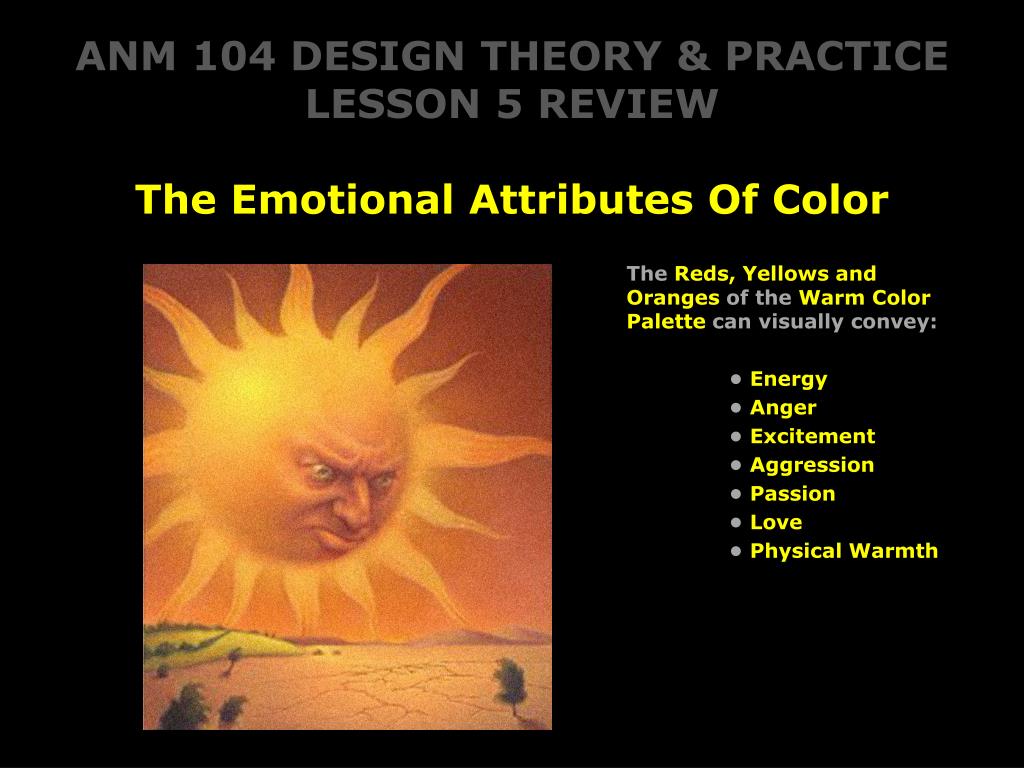 ANM 104 DESIGN THEORY & PRACTICE
LESSON 5 REVIEW

The Emotional Attributes Of Color

The Reds, Yellows and Oranges of the Warm Color Palette can visually convey:

• Energy
• Anger
• Excitement
• Aggression
• Passion
• Love
• Physical Warmth